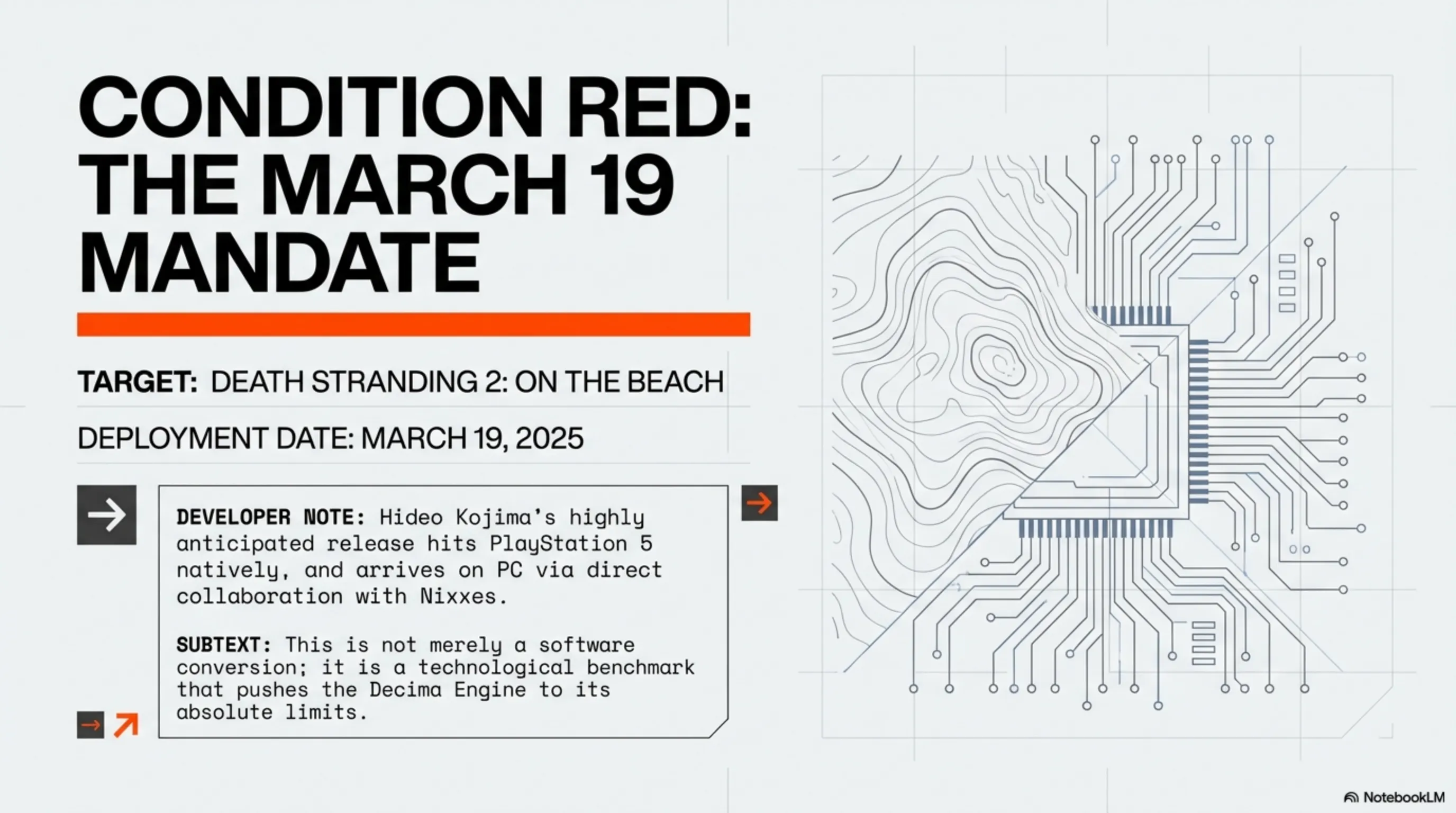 CONDITION RED: THE MARCH 19 MANDATE

TARGET: DEATH STRANDING 2: ON THE BEACH

DEPLOYMENT DATE: MARCH 19, 2025

DEVELOPER NOTE: Hideo Kojima's highly anticipated release hits PlayStation 5 natively, and arrives on PC via direct collaboration with Nixxes.

SUBTEXT: This is not merely a software conversion; it is a technological benchmark that pushes the Decima Engine to its absolute limits.

NotebookLM